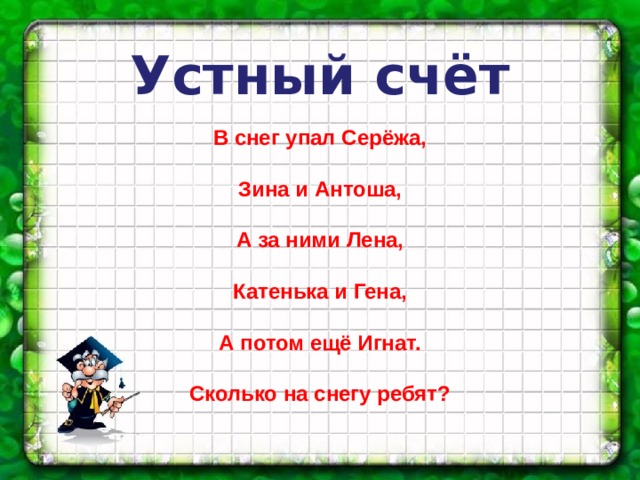 Устный счёт

В снег упал Серёжа,

Зина и Антоша,

А за ними Лена,

Катенька и Гена,

А потом ещё Игнат.

Сколько на снегу ребят?